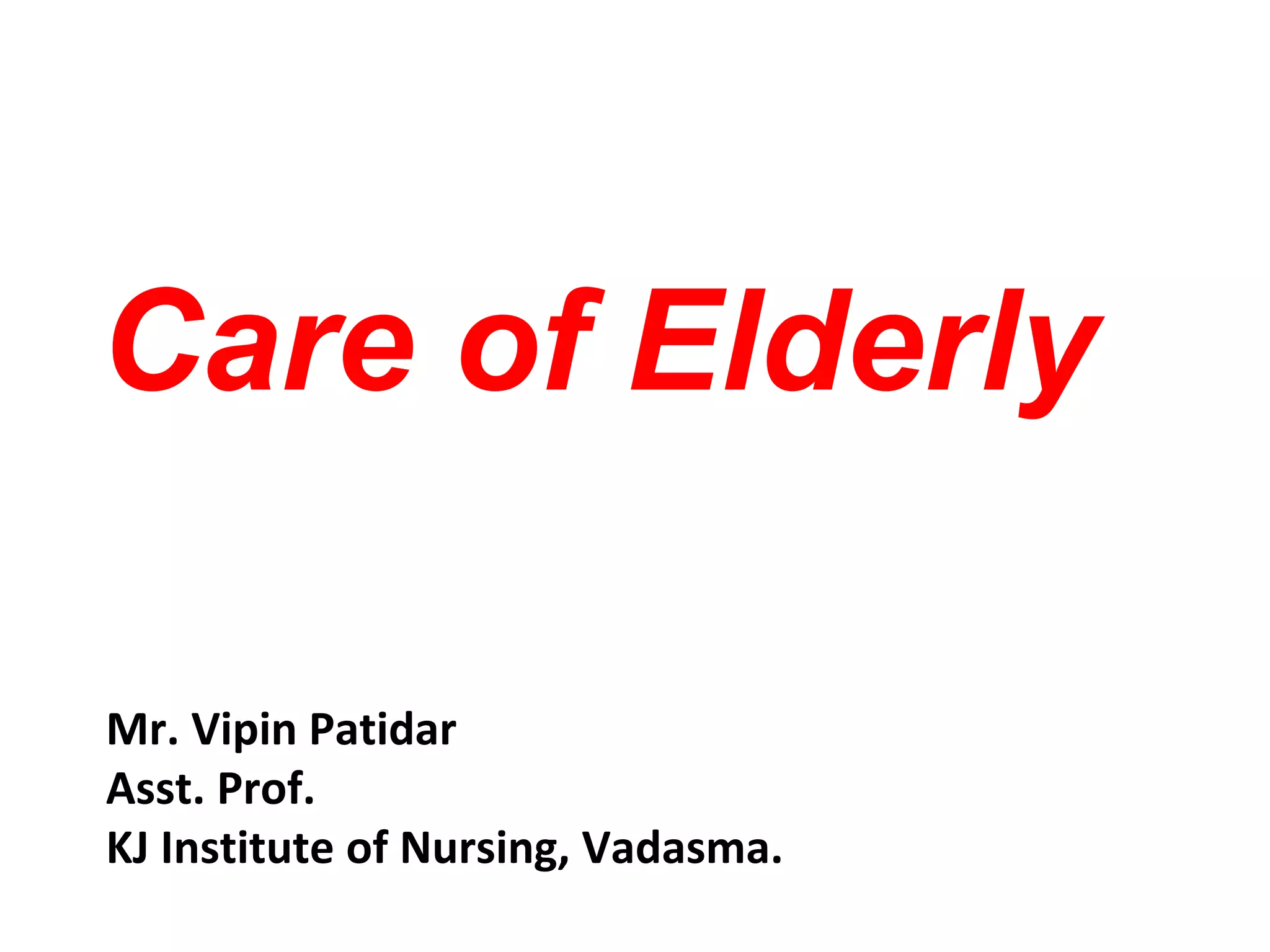 Care of Elderly

Mr. Vipin Patidar
Asst. Prof.
KJ Institute of Nursing, Vadasma.